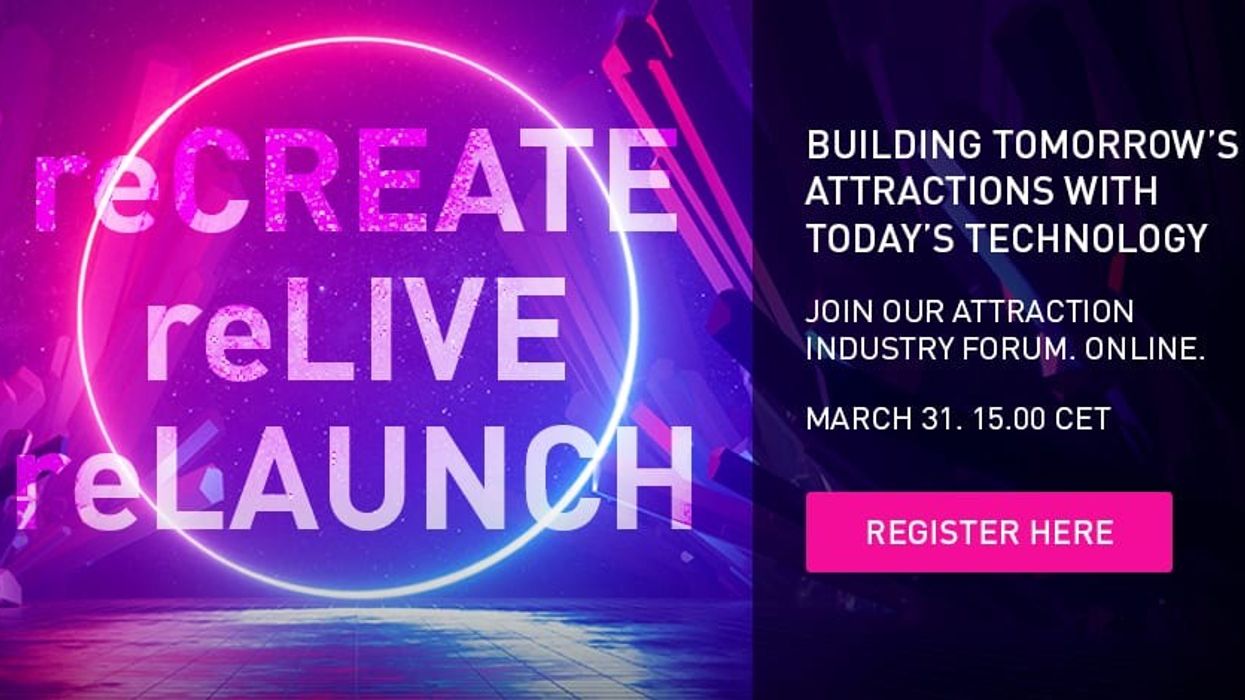 reCREATE
reLIVE
reLAUNCH

BUILDING TOMORROW'S ATTRACTIONS WITH TODAY'S TECHNOLOGY

JOIN OUR ATTRACTION INDUSTRY FORUM. ONLINE.

MARCH 31. 15.00 CET

REGISTER HERE